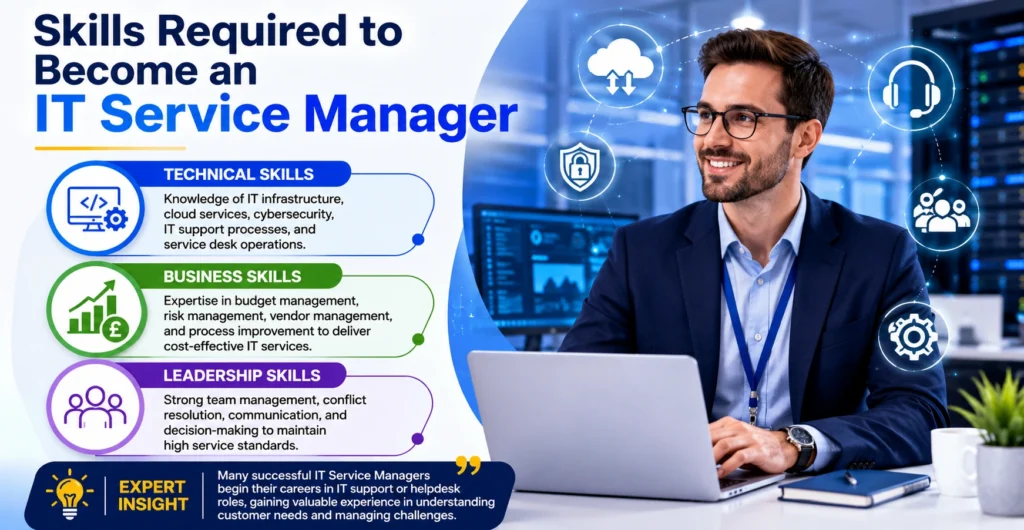 Skills Required to Become an IT Service Manager

TECHNICAL SKILLS
Knowledge of IT infrastructure, cloud services, cybersecurity, IT support processes, and service desk operations.

BUSINESS SKILLS
Expertise in budget management, risk management, vendor management, and process improvement to deliver cost-effective IT services.

LEADERSHIP SKILLS
Strong team management, conflict resolution, communication, and decision-making to maintain high service standards.

EXPERT INSIGHT
Many successful IT Service Managers begin their careers in IT support or helpdesk roles, gaining valuable experience in understanding customer needs and managing challenges.